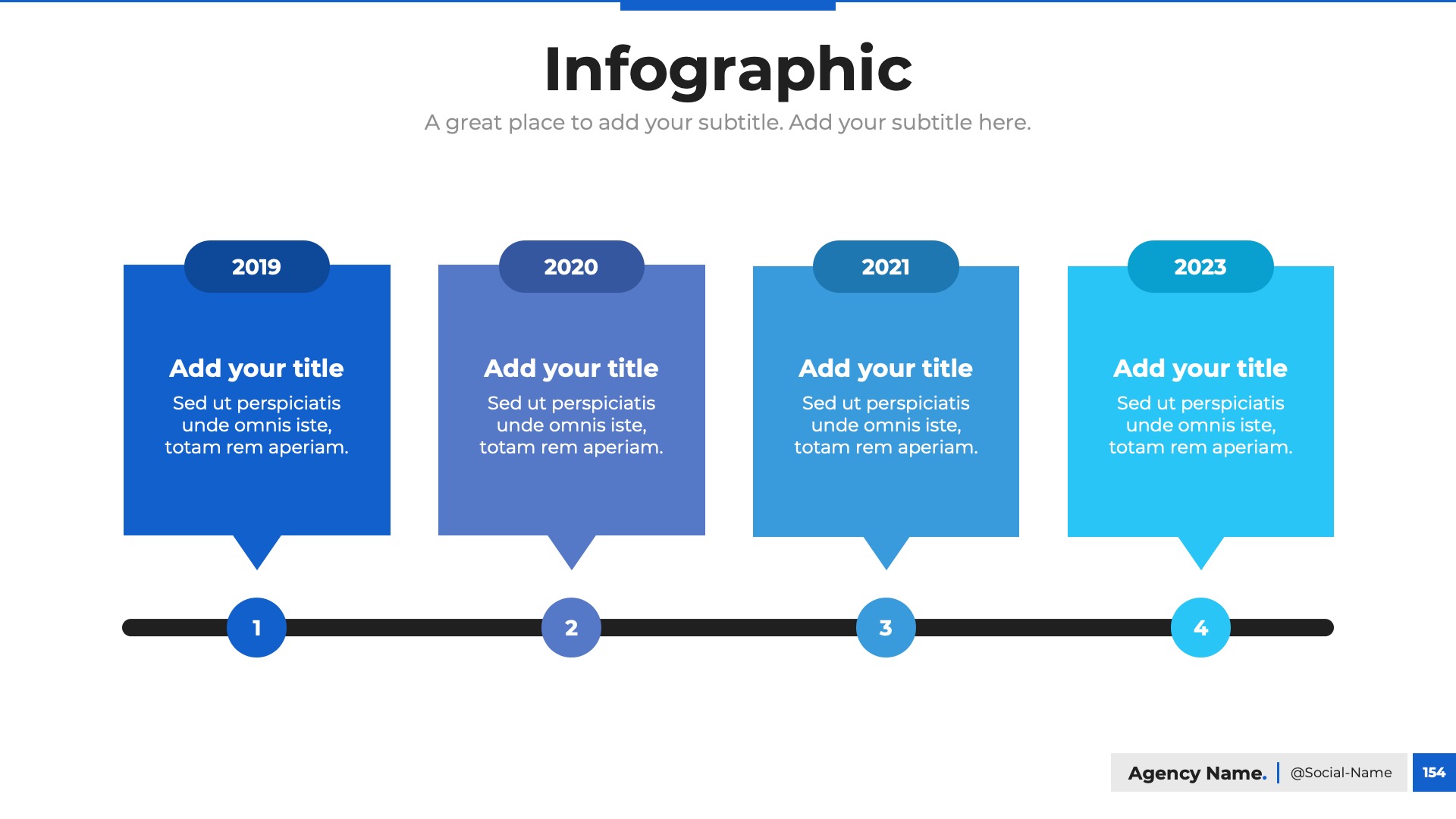 Infographic

A great place to add your subtitle. Add your subtitle here.

2019

Add your title

Sed ut perspiciatis unde omnis iste, totam rem aperiam.

2020

Add your title

Sed ut perspiciatis unde omnis iste, totam rem aperiam.

2021

Add your title

Sed ut perspiciatis unde omnis iste, totam rem aperiam.

2023

Add your title

Sed ut perspiciatis unde omnis iste, totam rem aperiam.

1

2

3

4

Agency Name. @Social-Name 154